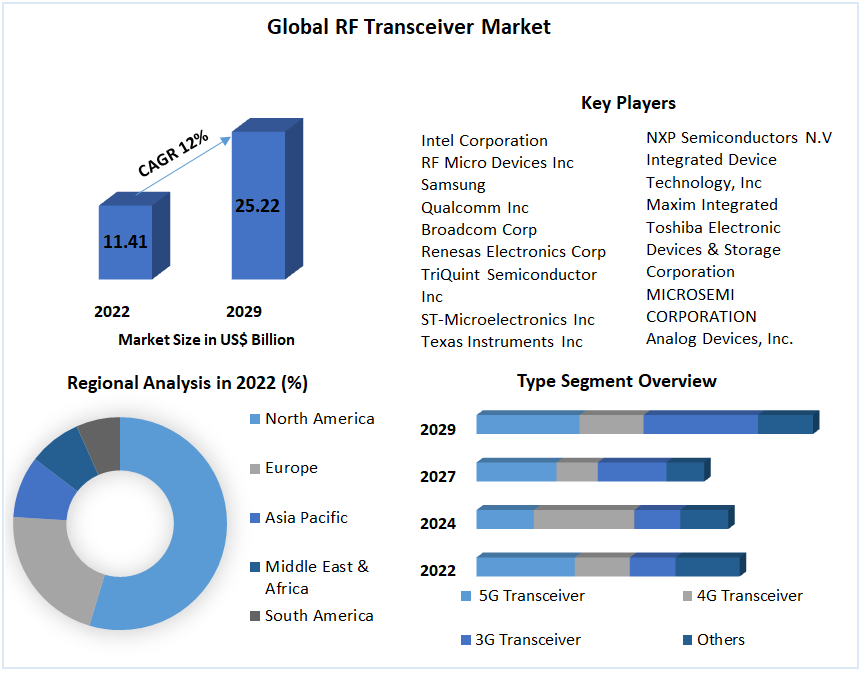 Global RF Transceiver Market

CAGR 12%

11.41

25.22

2022

2029

Market Size in US$ Billion

Key Players

Intel Corporation
RF Micro Devices Inc
Samsung
Qualcomm Inc
Broadcom Corp
Renesas Electronics Corp
TriQuint Semiconductor Inc
ST-Microelectronics Inc
Texas Instruments Inc

NXP Semiconductors N.V
Integrated Device Technology, Inc
Maxim Integrated
Toshiba Electronic Devices & Storage Corporation
MICROSEMI CORPORATION
Analog Devices, Inc.

Regional Analysis in 2022 (%)

North America

Europe

Asia Pacific

Middle East & Africa

South America

Type Segment Overview

2029

2027

2024

2022

5G Transceiver

4G Transceiver

3G Transceiver

Others